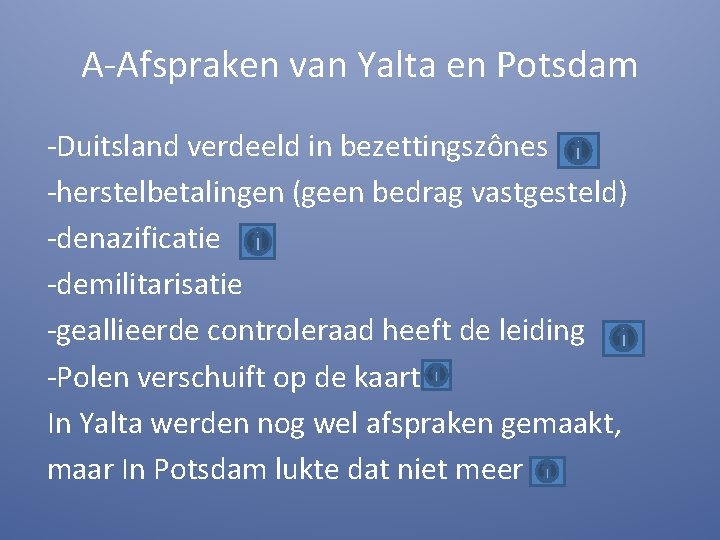 A-Afspraken van Yalta en Potsdam

-Duitsland verdeeld in bezettingszônes
-herstelbetalingen (geen bedrag vastgesteld)
-denazificatie
-demilitarisatie
-geallieerde controleraad heeft de leiding
-Polen verschuift op de kaart
In Yalta werden nog wel afspraken gemaakt, maar In Potsdam lukte dat niet meer